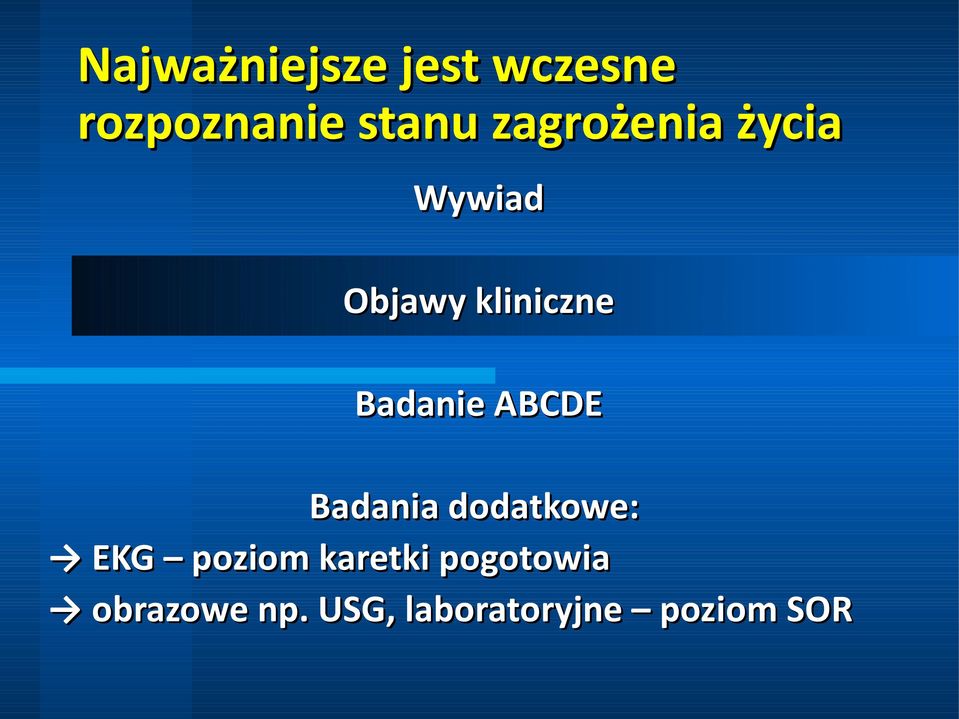 Najważniejsze jest wczesne rozpoznanie stanu zagrożenia życia

Wywiad

Objawy kliniczne

Badanie ABCDE

Badania dodatkowe:
→ EKG – poziom karetki pogotowia
→ obrazowe np. USG, laboratoryjne – poziom SOR